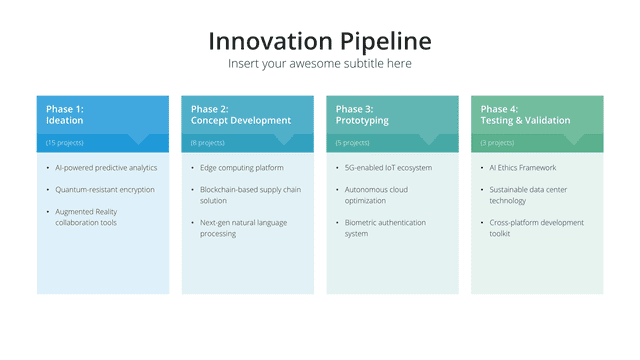 Innovation Pipeline
Insert your awesome subtitle here

Phase 1:
Ideation
(15 projects)
• AI-powered predictive analytics
• Quantum-resistant encryption
• Augmented Reality collaboration tools

Phase 2:
Concept Development
(8 projects)
• Edge computing platform
• Blockchain-based supply chain solution
• Next-gen natural language processing

Phase 3:
Prototyping
(5 projects)
• 5G-enabled IoT ecosystem
• Autonomous cloud optimization
• Biometric authentication system

Phase 4:
Testing & Validation
(3 projects)
• AI Ethics Framework
• Sustainable data center technology
• Cross-platform development toolkit